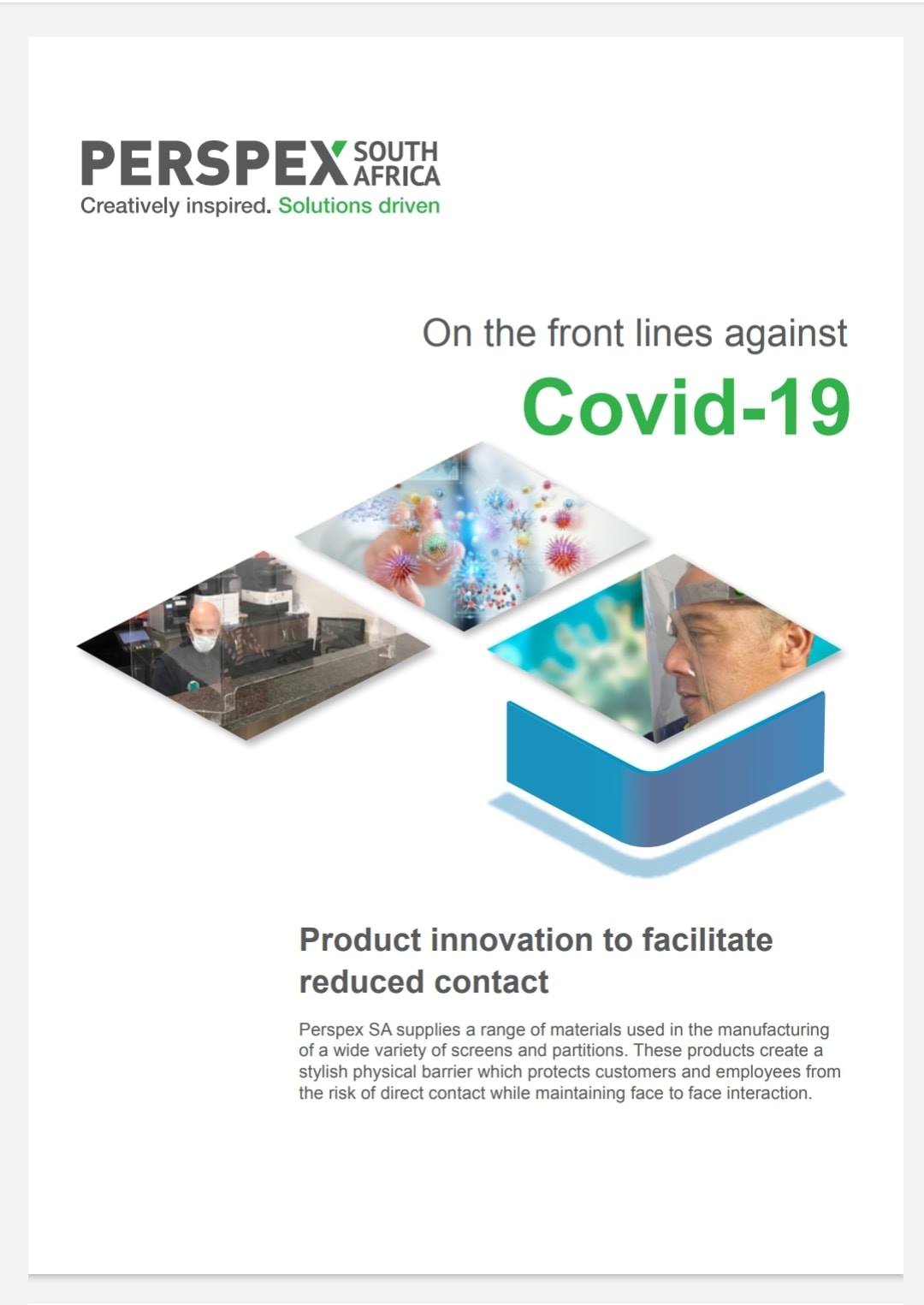 PERSPEX SOUTH AFRICA
Creatively inspired. Solutions driven

On the front lines against
Covid-19

Product innovation to facilitate reduced contact

Perspex SA supplies a range of materials used in the manufacturing of a wide variety of screens and partitions. These products create a stylish physical barrier which protects customers and employees from the risk of direct contact while maintaining face to face interaction.